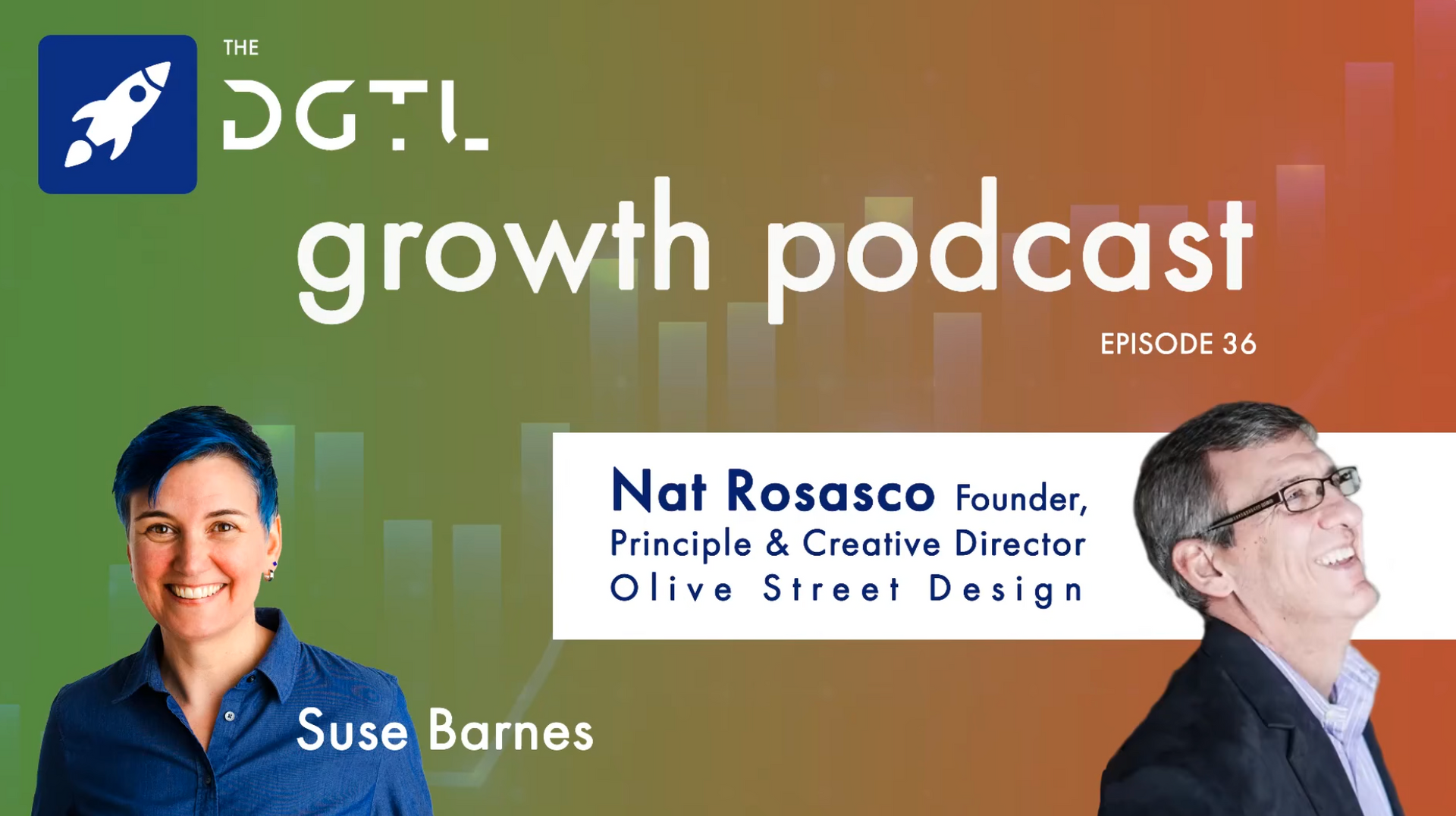 THE DGTL growth podcast

EPISODE 36

Nat Rosasco Founder, Principle & Creative Director Olive Street Design

Suse Barnes